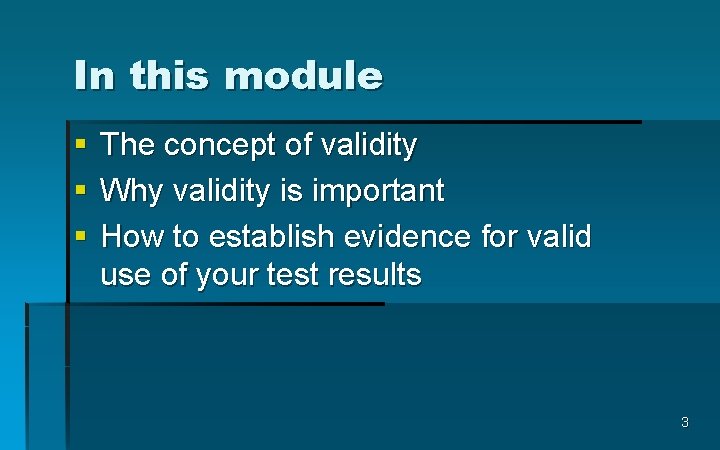 In this module

- The concept of validity
- Why validity is important
- How to establish evidence for valid use of your test results

3